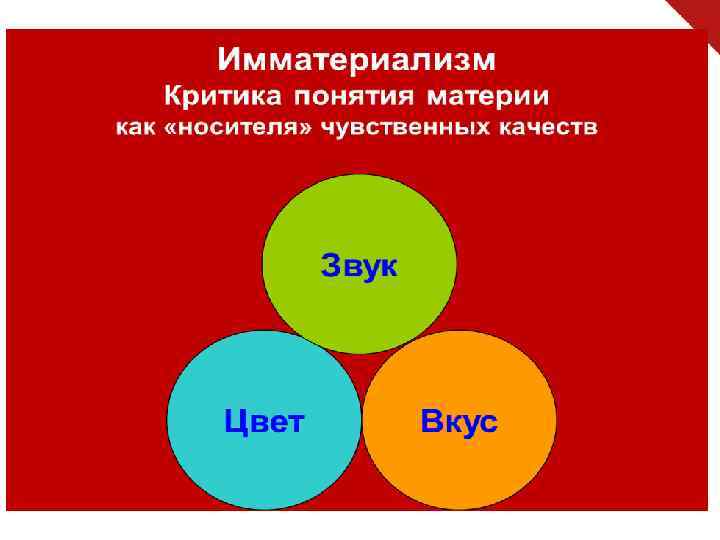 Имматериализм
Критика понятия материи
как «носителя» чувственных качеств

Звук

Цвет

Вкус